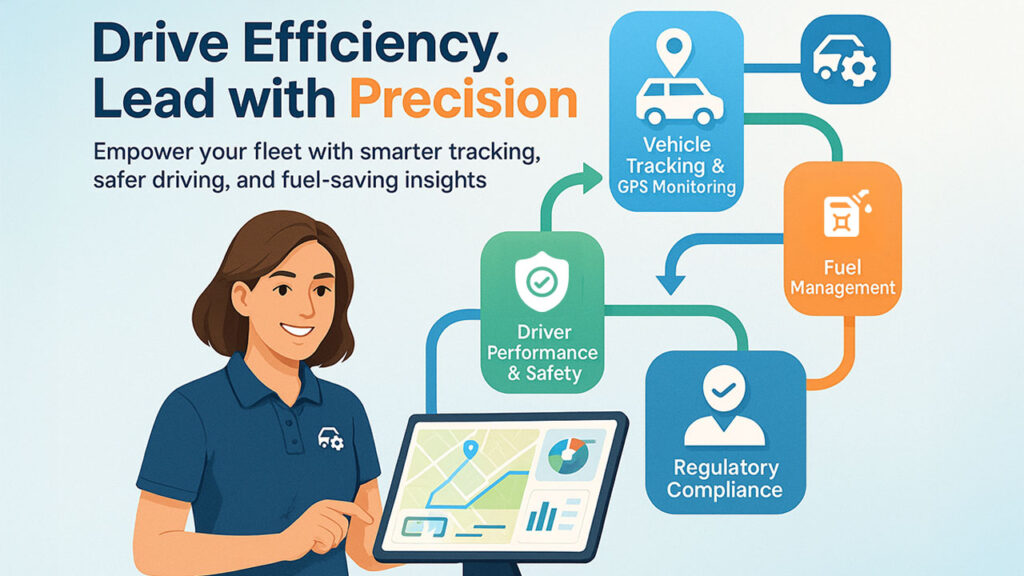 Drive Efficiency.
Lead with Precision

Empower your fleet with smarter tracking, safer driving, and fuel-saving insights

Vehicle Tracking & GPS Monitoring

Fuel Management

Driver Performance & Safety

Regulatory Compliance